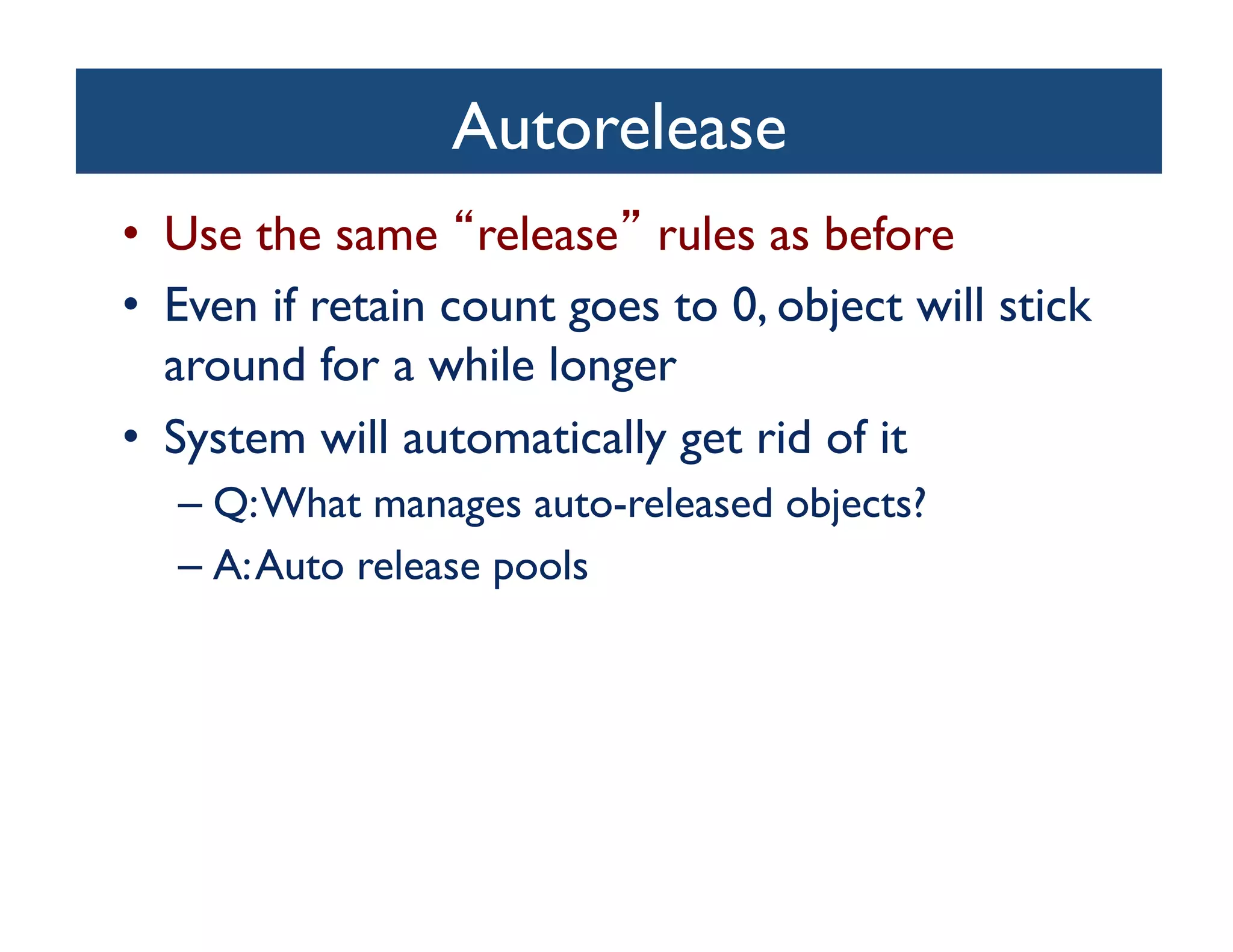 Autorelease

• Use the same “release” rules as before

• Even if retain count goes to 0, object will stick around for a while longer

• System will automatically get rid of it

– Q: What manages auto-released objects?

– A: Auto release pools